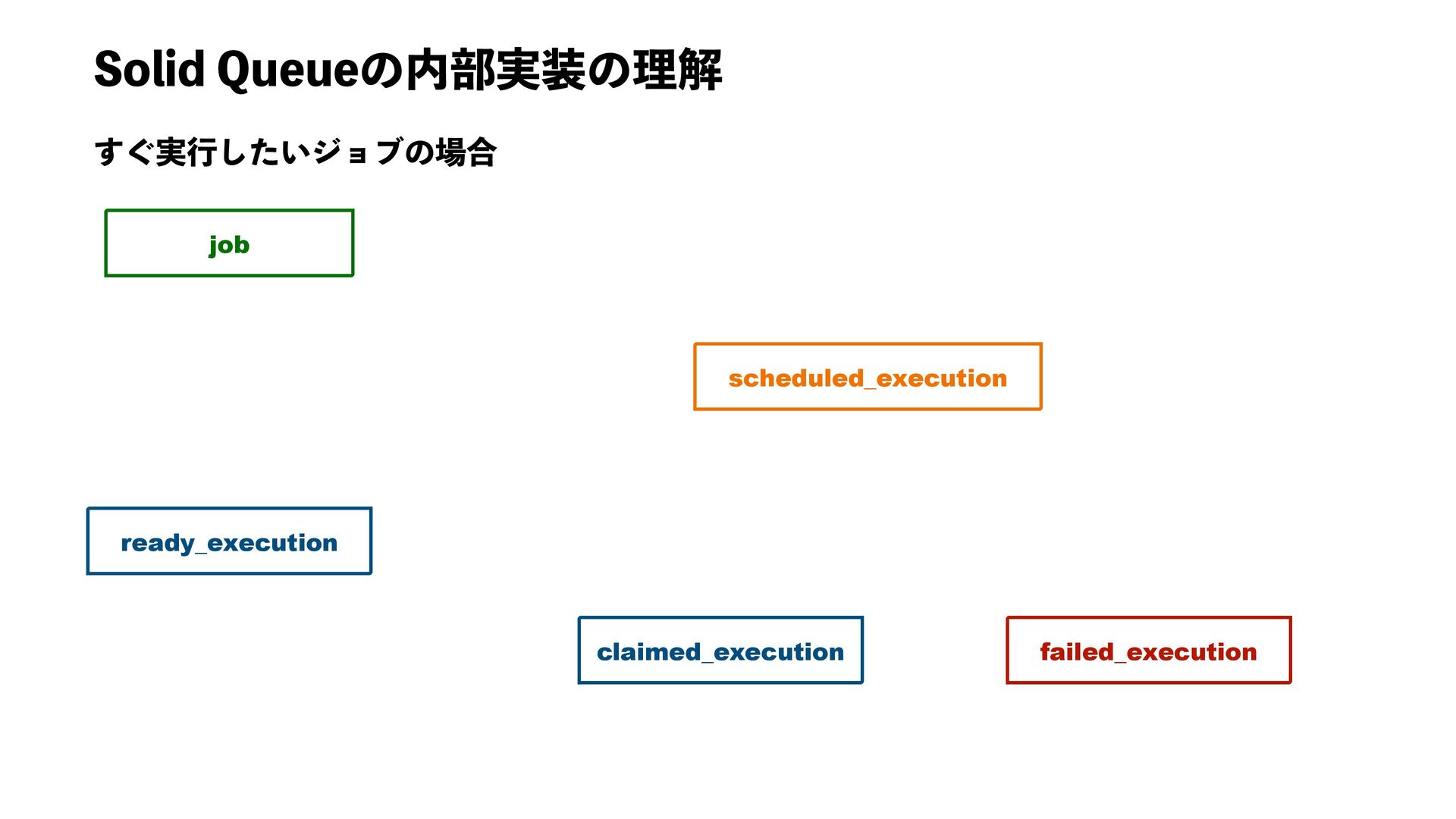 Solid Queueの内部実装の理解

すぐ実行したいジョブの場合

job

scheduled_execution

ready_execution

claimed_execution

failed_execution